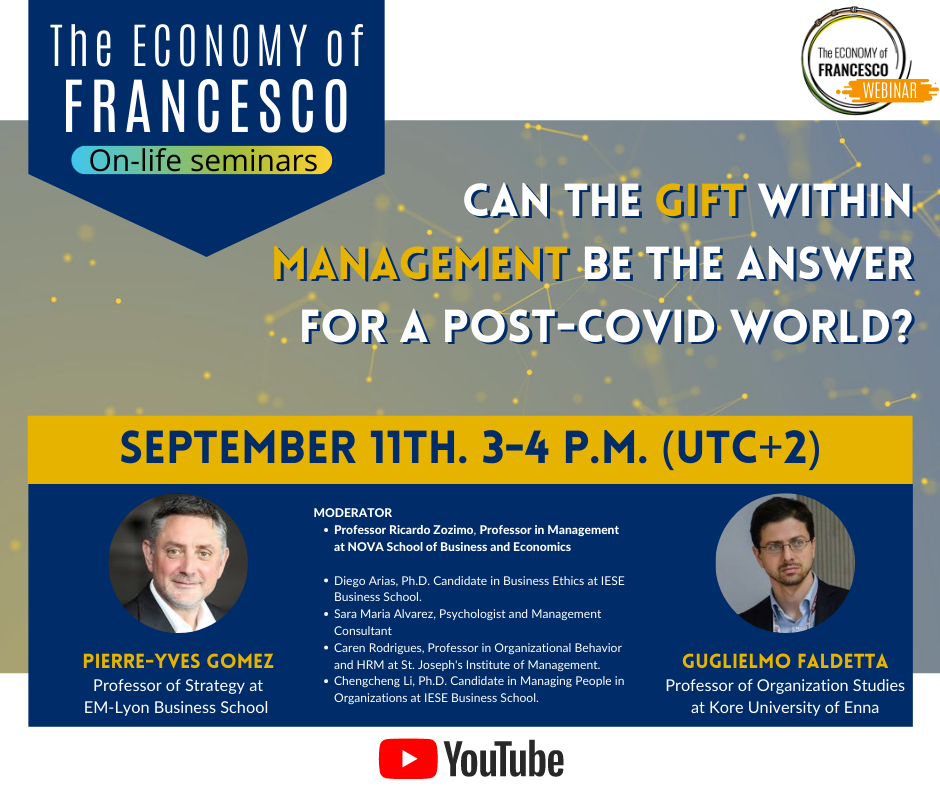 The ECONOMY of FRANCESCO
On-life seminars

The ECONOMY of FRANCESCO WEBINAR

CAN THE GIFT WITHIN MANAGEMENT BE THE ANSWER FOR A POST-COVID WORLD?

SEPTEMBER 11TH. 3-4 P.M. (UTC+2)

PIERRE-YVES GOMEZ
Professor of Strategy at EM-Lyon Business School

MODERATOR
• Professor Ricardo Zozimo, Professor in Management at NOVA School of Business and Economics

• Diego Arias, Ph.D. Candidate in Business Ethics at IESE Business School.
• Sara Maria Alvarez, Psychologist and Management Consultant
• Caren Rodrigues, Professor in Organizational Behavior and HRM at St. Joseph's Institute of Management.
• Chengcheng Li, Ph.D. Candidate in Managing People in Organizations at IESE Business School.

GUGLIELMO FALDETTA
Professor of Organization Studies at Kore University of Enna

YouTube